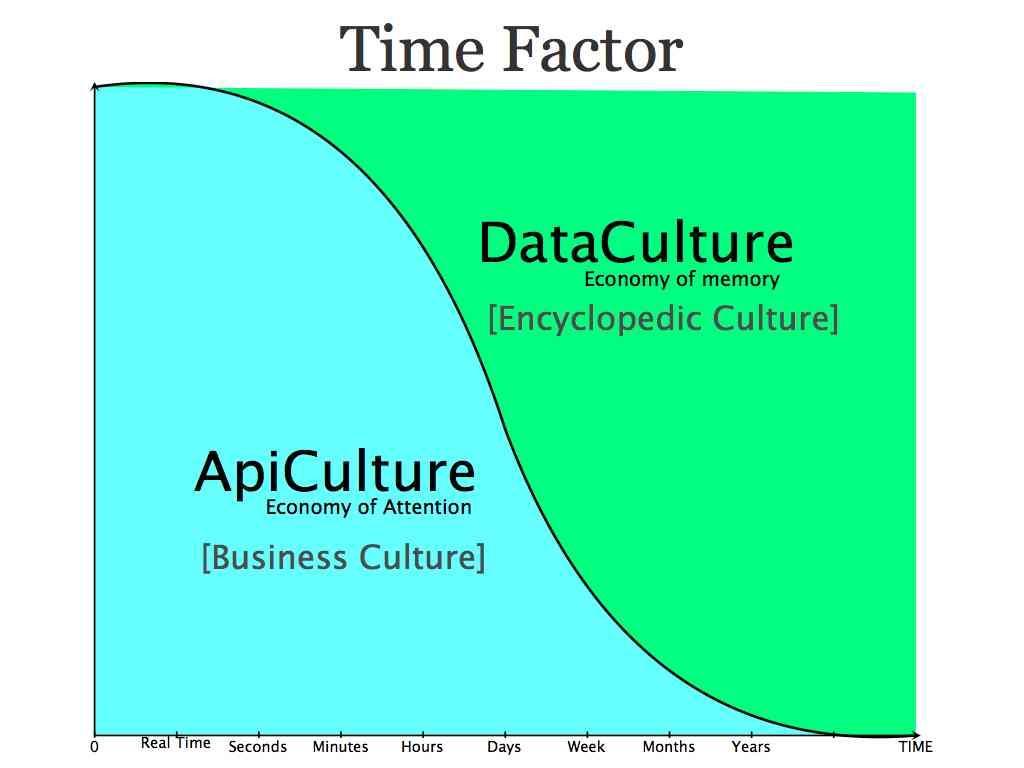 Time Factor

DataCulture
Economy of memory
[Encyclopedic Culture]

ApiCulture
Economy of Attention
[Business Culture]

0
Real Time
Seconds
Minutes
Hours
Days
Week
Months
Years
TIME